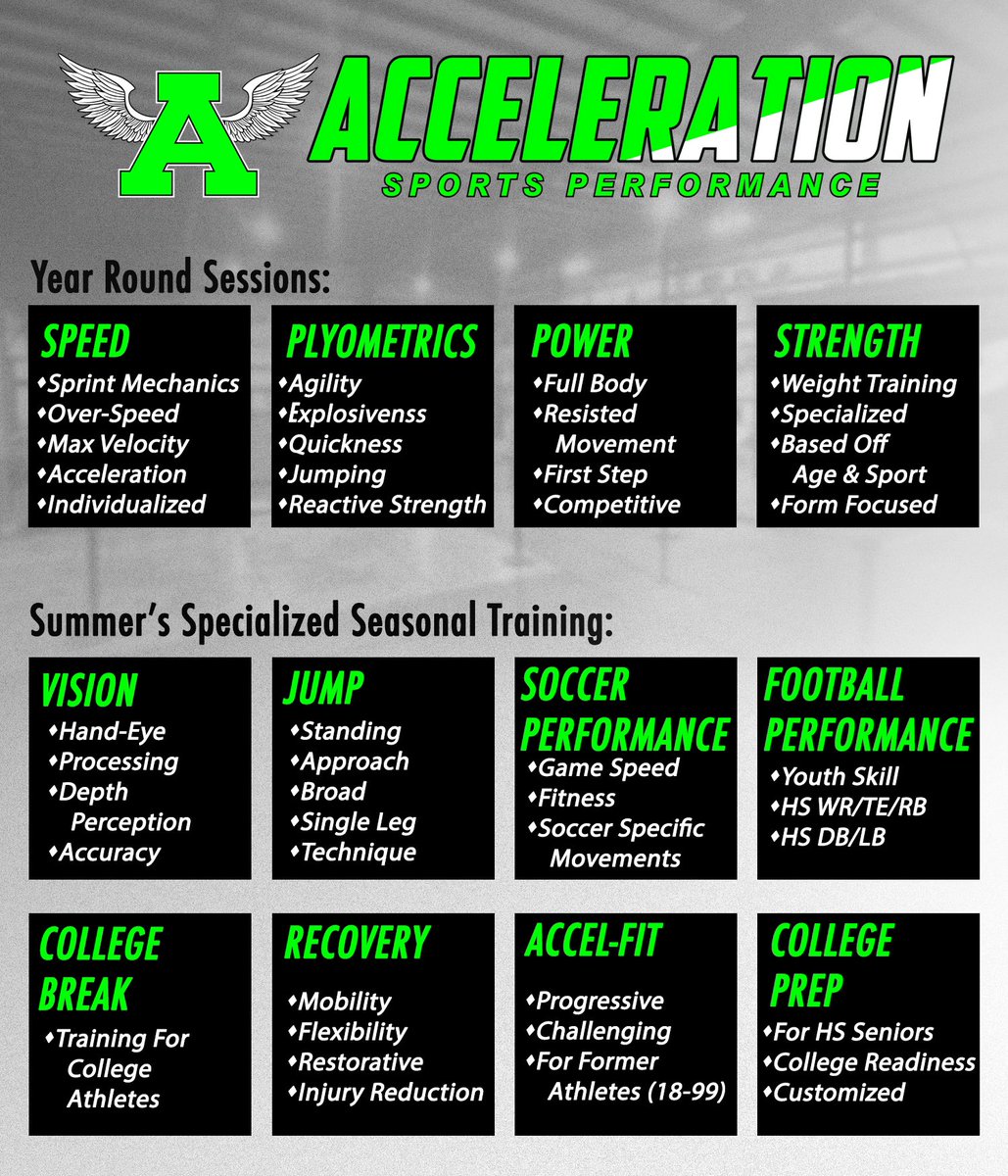 A

ACCELERATION
SPORTS PERFORMANCE

Year Round Sessions:

SPEED
♦Sprint Mechanics
♦Over-Speed
♦Max Velocity
♦Acceleration
♦Individualized

PLYOMETRICS
♦Agility
♦Explosivenss
♦Quickness
♦Jumping
♦Reactive Strength

POWER
♦Full Body
♦Resisted Movement
♦First Step
♦Competitive

STRENGTH
♦Weight Training
♦Specialized
♦Based Off Age & Sport
♦Form Focused

Summer's Specialized Seasonal Training:

VISION
♦Hand-Eye
♦Processing
♦Depth Perception
♦Accuracy

JUMP
♦Standing
♦Approach
♦Broad
♦Single Leg
♦Technique

SOCCER PERFORMANCE
♦Game Speed
♦Fitness
♦Soccer Specific Movements

FOOTBALL PERFORMANCE
♦Youth Skill
♦HS WR/TE/RB
♦HS DB/LB

COLLEGE BREAK
♦Training For College Athletes

RECOVERY
♦Mobility
♦Flexibility
♦Restorative
♦Injury Reduction

ACCEL-FIT
♦Progressive
♦Challenging
♦For Former Athletes (18-99)

COLLEGE PREP
♦For HS Seniors
♦College Readiness
♦Customized